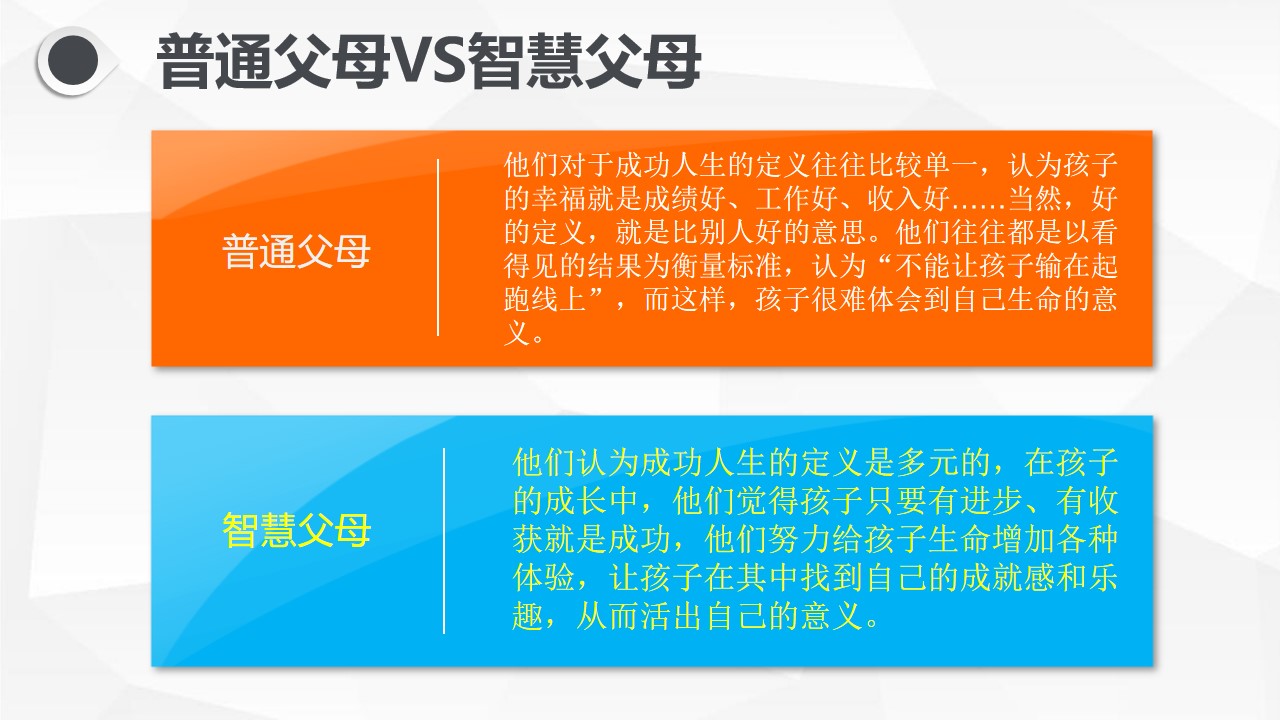 普通父母VS智慧父母

普通父母

他们对于成功人生的定义往往比较单一，认为孩子的幸福就是成绩好、工作好、收入好……当然，好的定义，就是比别人好的意思。他们往往都是以看得见的结果为衡量标准，认为“不能让孩子输在起跑线上”，而这样，孩子很难体会到自己生命的意义。

智慧父母

他们认为成功人生的定义是多元的，在孩子的成长中，他们觉得孩子只要有进步、有收获就是成功，他们努力给孩子生命增加各种体验，让孩子在其中找到自己的成就感和乐趣，从而活出自己的意义。